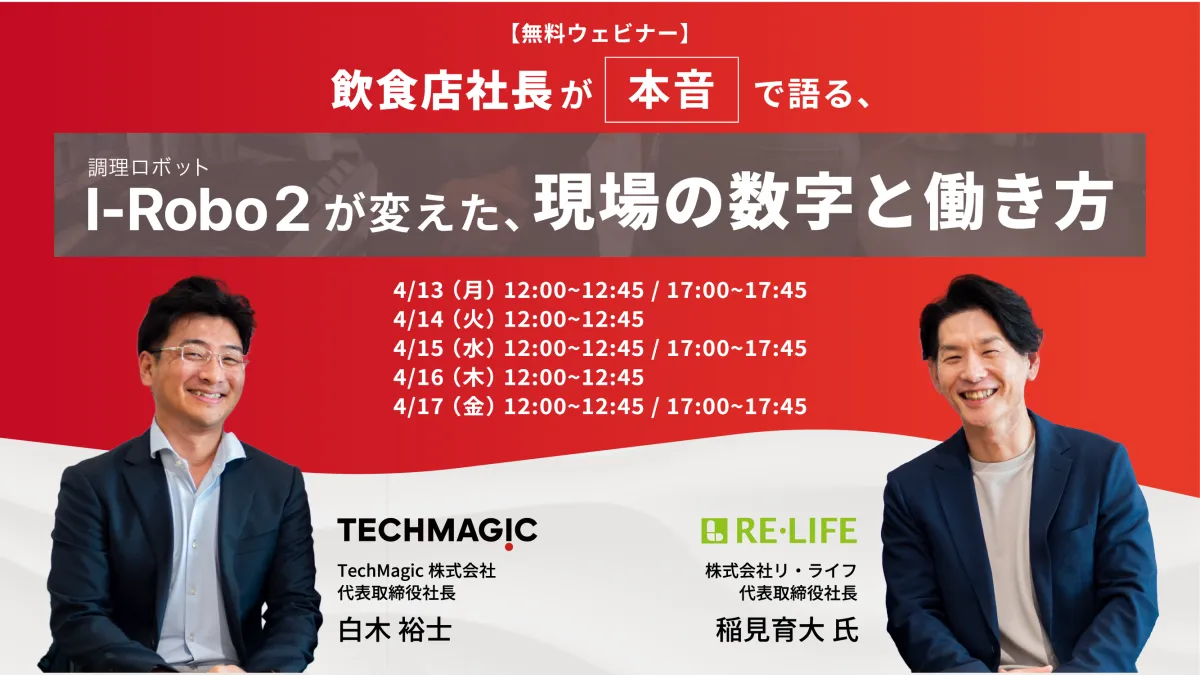 【無料ウェビナー】

飲食店社長が 本音 で語る、

調理ロボット

I-Robo２が変えた、現場の数字と働き方

4/13（月）12:00~12:45 / 17:00~17:45
4/14（火）12:00~12:45
4/15（水）12:00~12:45 / 17:00~17:45
4/16（木）12:00~12:45
4/17（金）12:00~12:45 / 17:00~17:45

TECHMAGIC

TechMagic 株式会社
代表取締役社長

白木 裕士

RE·LIFE

株式会社リ・ライフ
代表取締役社長

稲見育大 氏